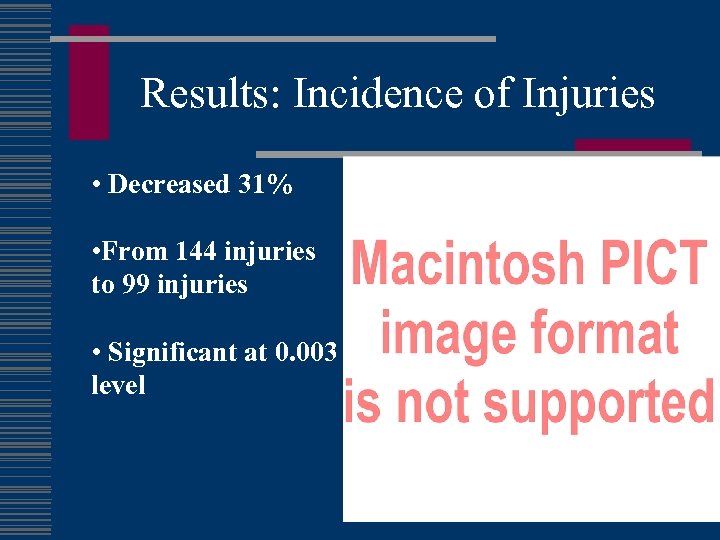 Results: Incidence of Injuries

• Decreased 31%

•From 144 injuries to 99 injuries

• Significant at 0.003 level

Macintosh PICT image format is not supported